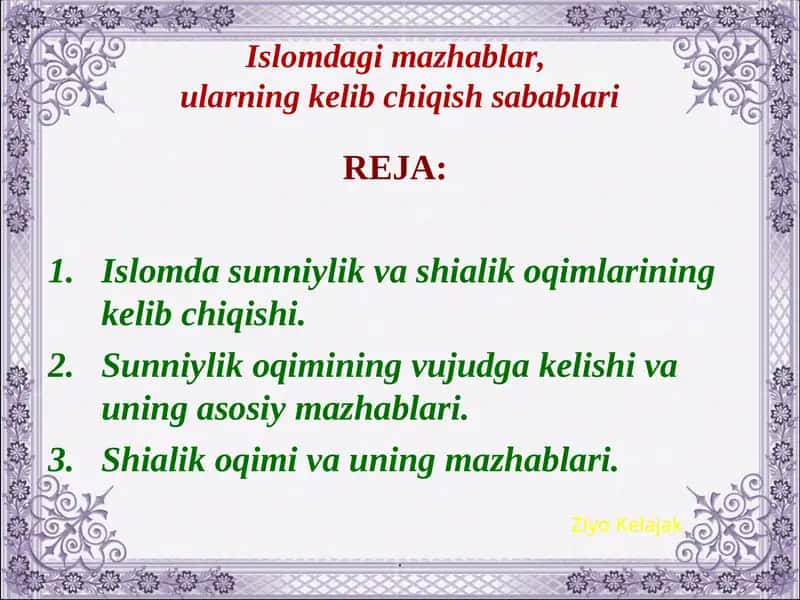 Islomdagi mazhablar, ularning kelib chiqish sabablari

REJA:

1. Islomda sunniylik va shialik oqimlarining kelib chiqishi.
2. Sunniylik oqimining vujudga kelishi va uning asosiy mazhablari.
3. Shialik oqimi va uning mazhablari.

Ziyo Kelajak